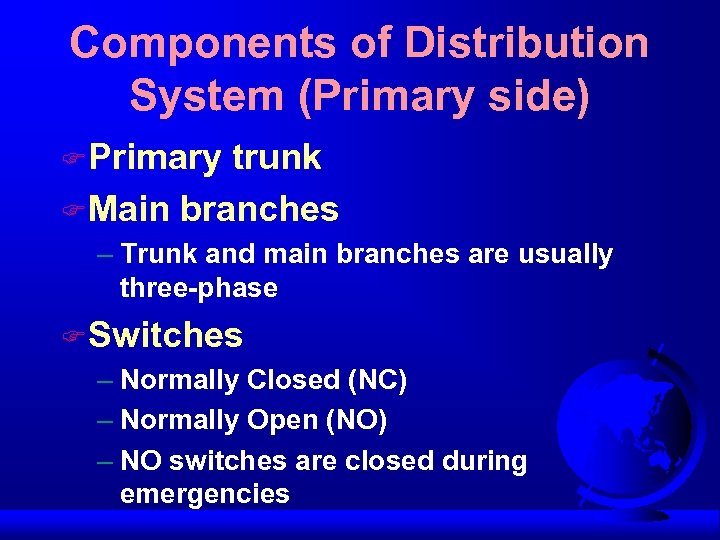 Components of Distribution System (Primary side)

Primary trunk

Main branches

– Trunk and main branches are usually three-phase

Switches

– Normally Closed (NC)

– Normally Open (NO)

– NO switches are closed during emergencies